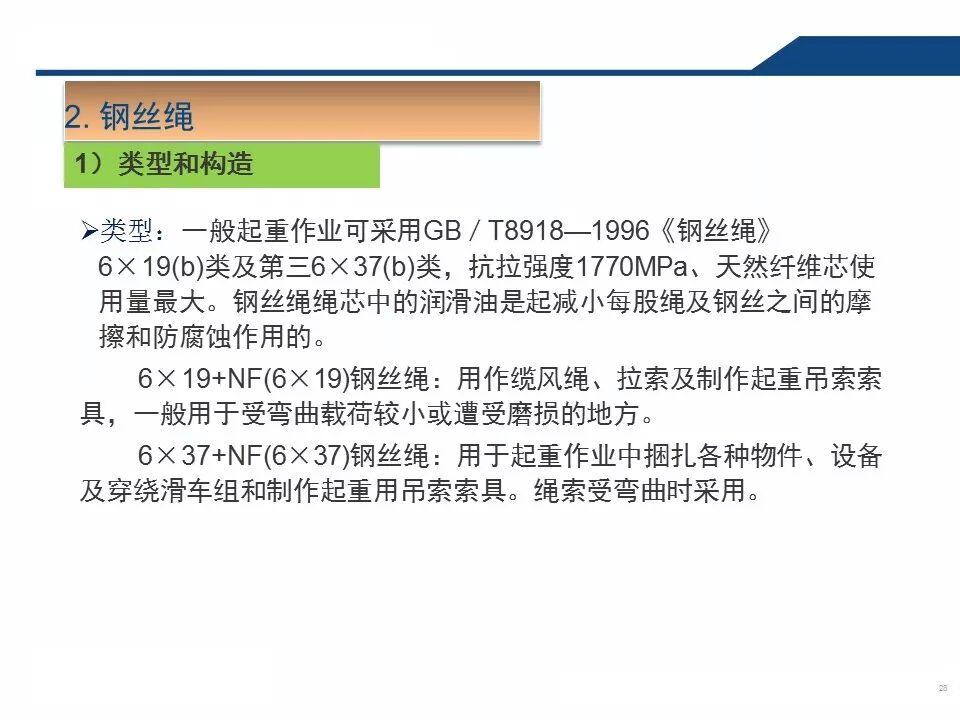 2. 钢丝绳

1）类型和构造

➢类型：一般起重作业可采用GB / T8918—1996《钢丝绳》6×19(b)类及第三6×37(b)类，抗拉强度1770MPa、天然纤维芯使用量最大。钢丝绳绳芯中的润滑油是起减小每股绳及钢丝之间的摩擦和防腐蚀作用的。

6×19+NF(6×19)钢丝绳：用作缆风绳、拉索及制作起重吊索索具，一般用于受弯曲载荷较小或遭受磨损的地方。

6×37+NF(6×37)钢丝绳：用于起重作业中捆扎各种物件、设备及穿绕滑车组和制作起重用吊索索具。绳索受弯曲时采用。

28